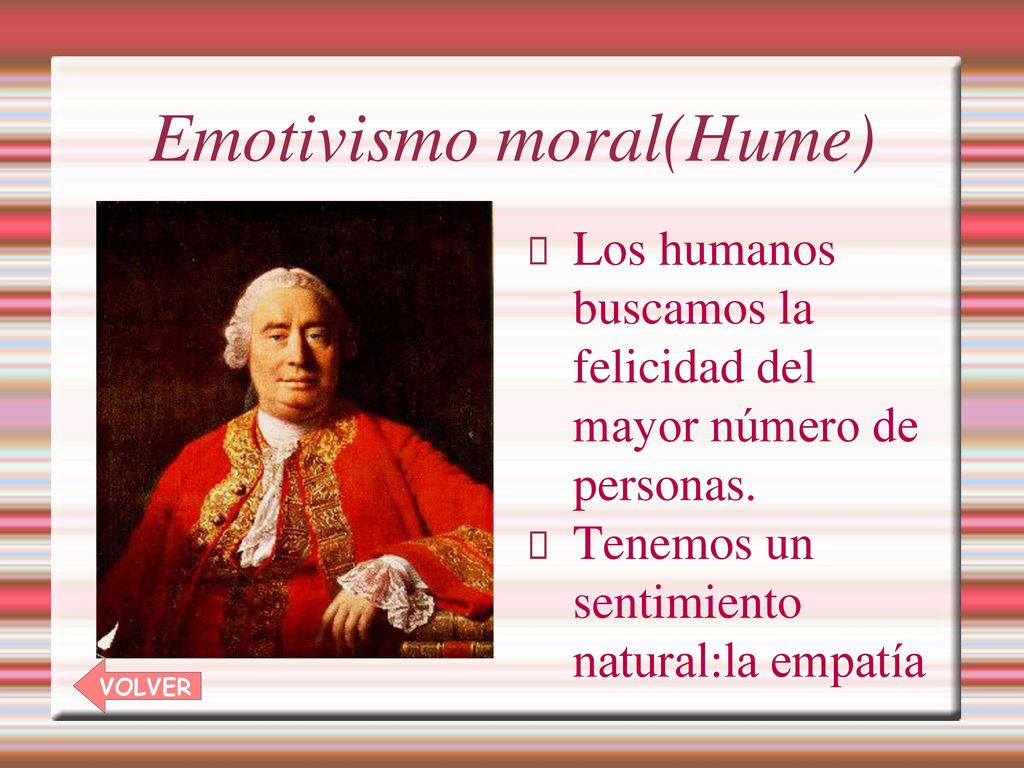 Emotivismo moral(Hume)

Los humanos buscamos la felicidad del mayor número de personas.

Tenemos un sentimiento natural:la empatía

VOLVER